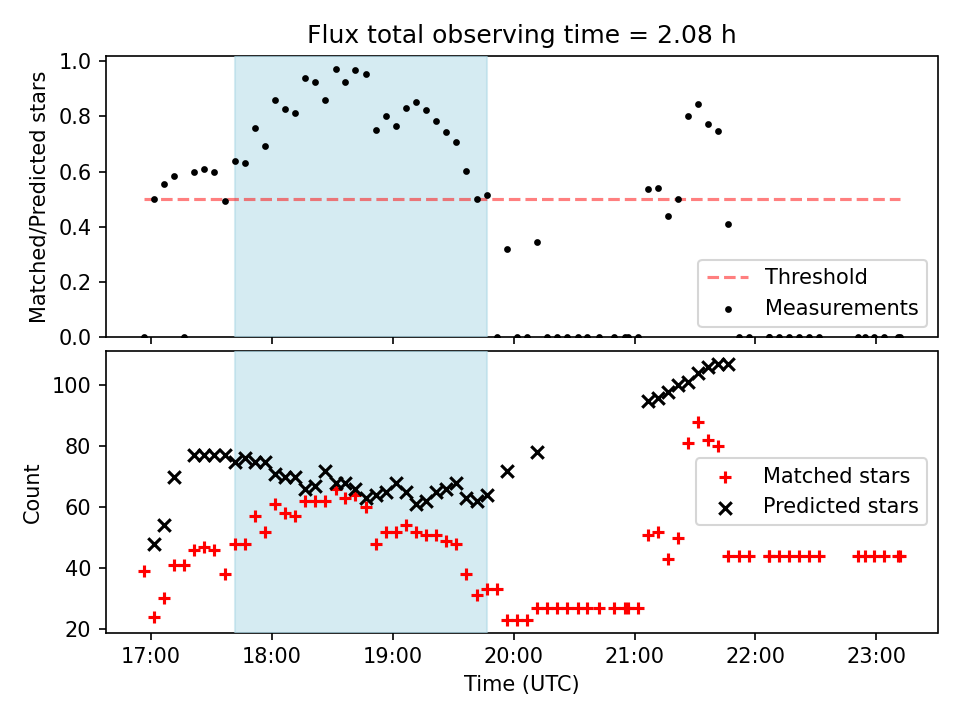 Flux total observing time = 2.08 h

Matched/Predicted stars

1.0
0.8
0.6
0.4
0.2
0.0

Threshold
Measurements

Count

100
80
60
40
20

Matched stars
Predicted stars

17:00
18:00
19:00
20:00
21:00
22:00
23:00

Time (UTC)